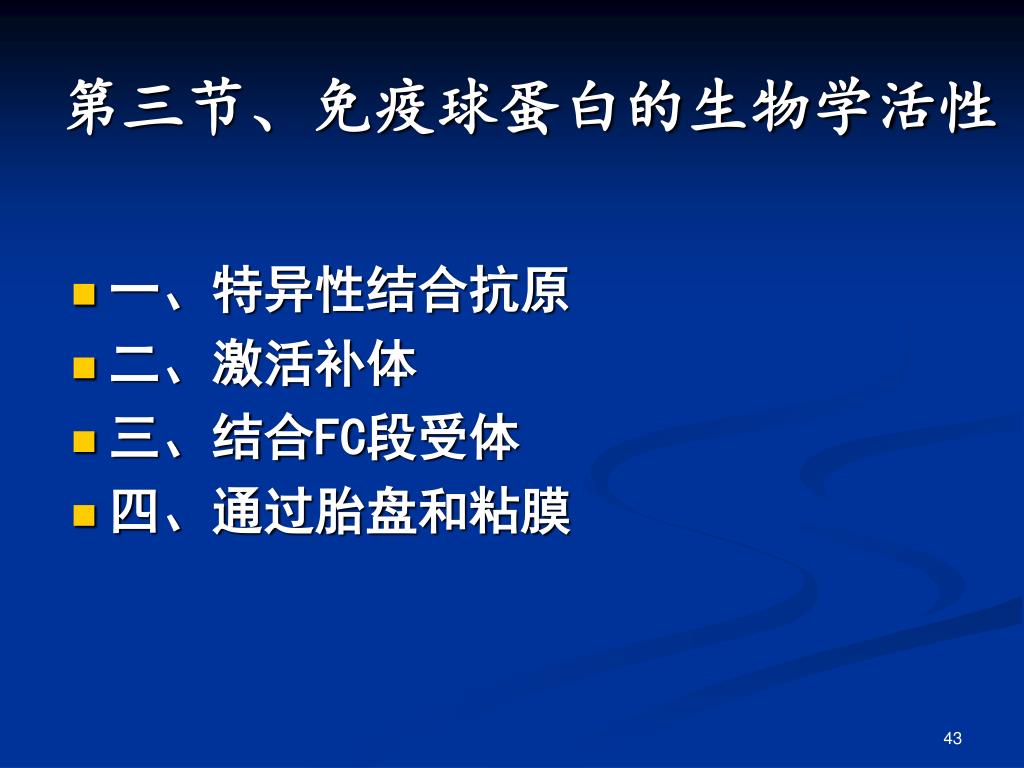 第三节、免疫球蛋白的生物学活性

- 一、特异性结合抗原
- 二、激活补体
- 三、结合FC段受体
- 四、通过胎盘和粘膜

43